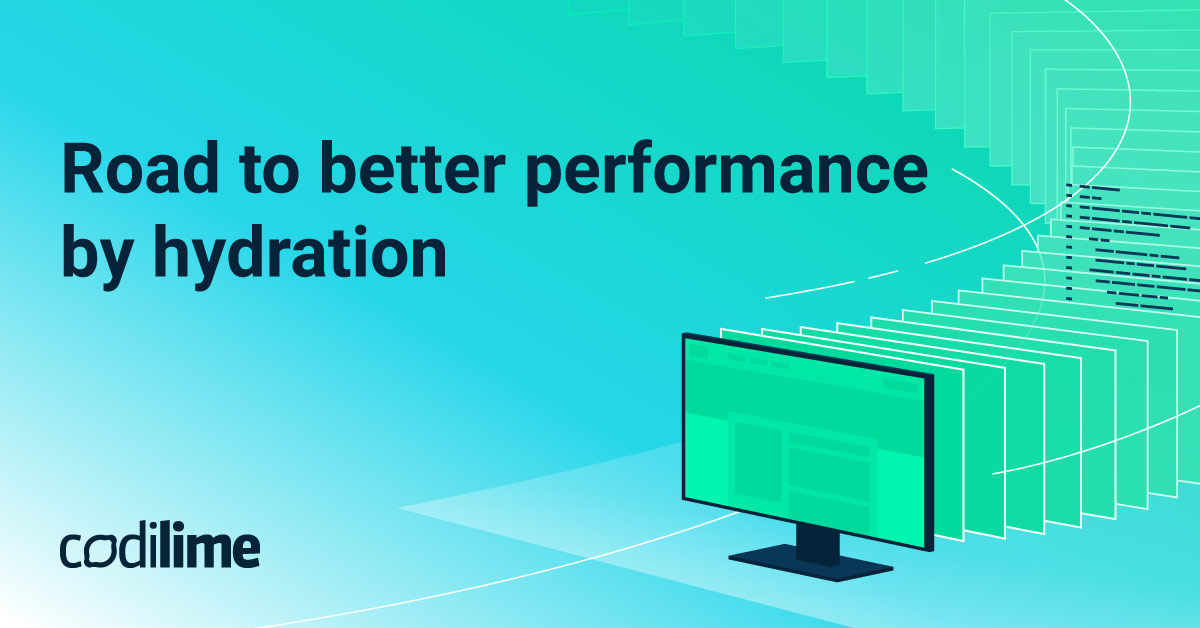 Road to better performance by hydration

codilime